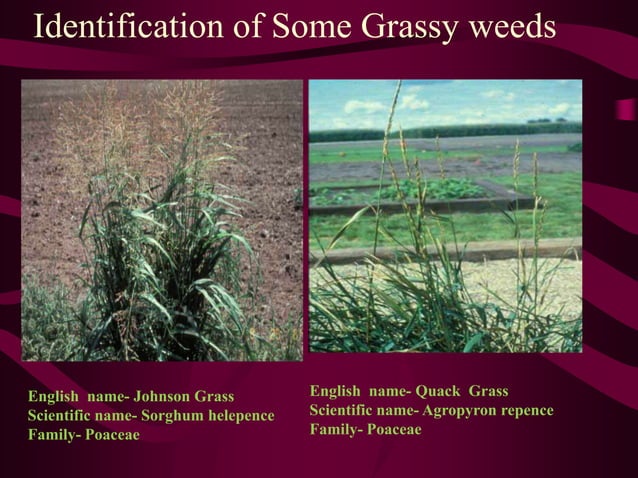 Identification of Some Grassy weeds

English name- Johnson Grass
Scientific name- Sorghum helepence
Family- Poaceae

English name- Quack Grass
Scientific name- Agropyron repence
Family- Poaceae